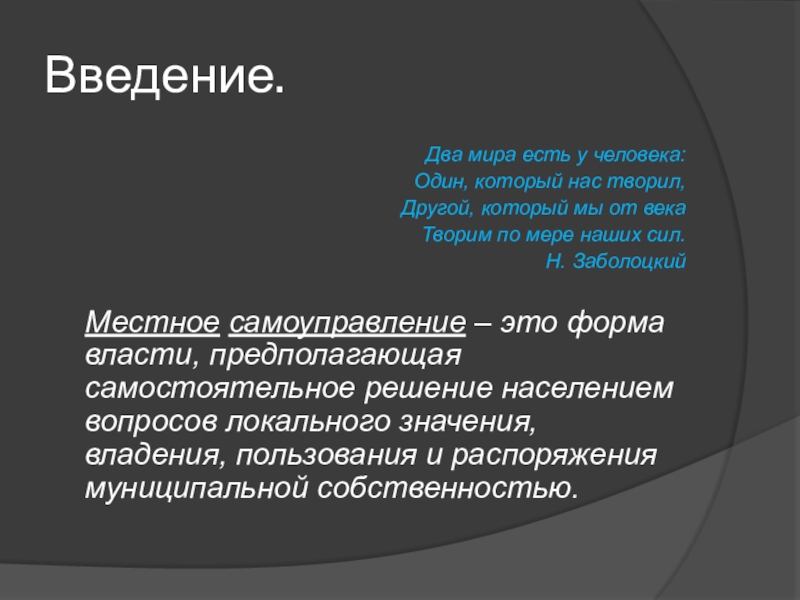 Введение.

Два мира есть у человека:
Один, который нас творил,
Другой, который мы от века
Творим по мере наших сил.
Н. Заболоцкий

Местное самоуправление – это форма власти, предполагающая самостоятельное решение населением вопросов локального значения, владения, пользования и распоряжения муниципальной собственностью.